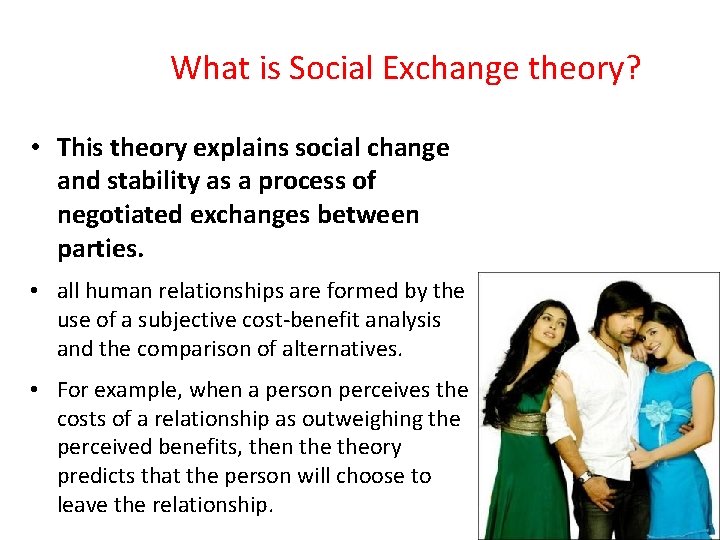 What is Social Exchange theory?

• This theory explains social change and stability as a process of negotiated exchanges between parties.

• all human relationships are formed by the use of a subjective cost-benefit analysis and the comparison of alternatives.

• For example, when a person perceives the costs of a relationship as outweighing the perceived benefits, then the theory predicts that the person will choose to leave the relationship.